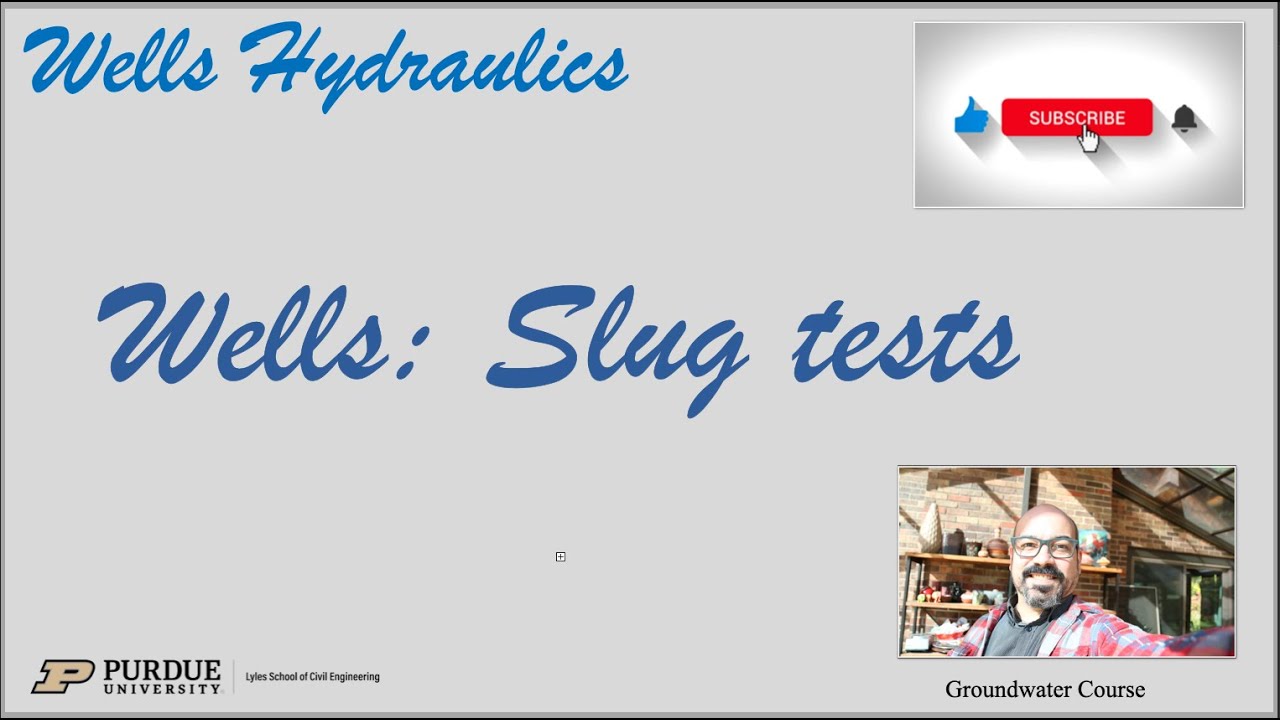 Wells Hydraulics

SUBSCRIBE

Wells: Slug tests

PURDUE UNIVERSITY | Lyles School of Civil Engineering

Groundwater Course